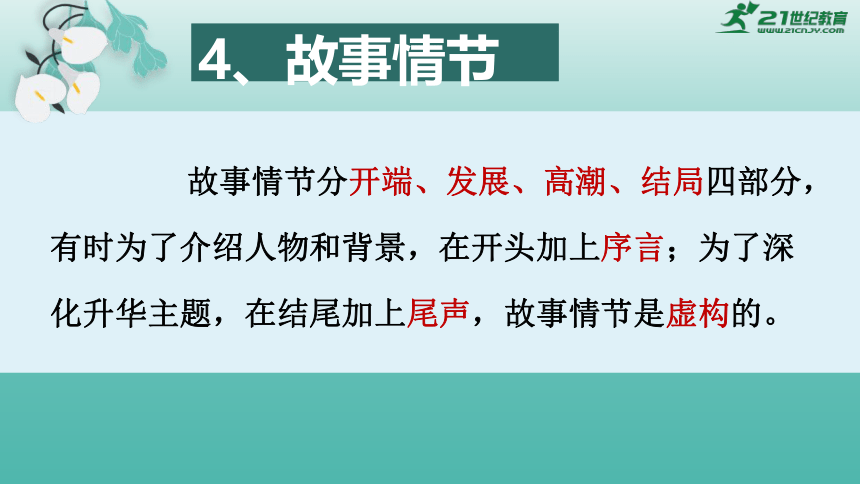 21世纪教育
www.21cnjy.com

4、故事情节

故事情节分开端、发展、高潮、结局四部分，有时为了介绍人物和背景，在开头加上序言；为了深化升华主题，在结尾加上尾声，故事情节是虚构的。